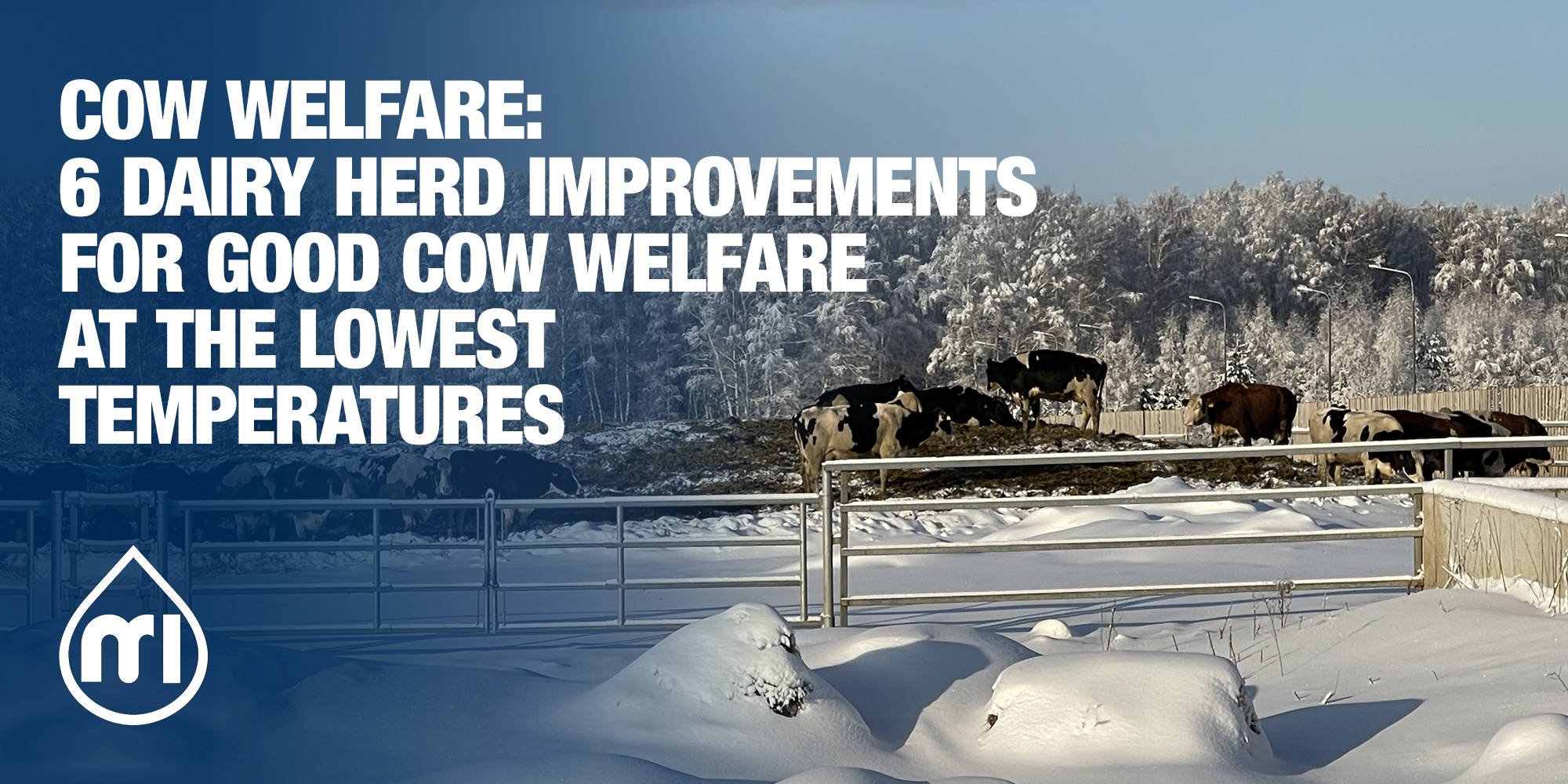 COW WELFARE:
6 DAIRY HERD IMPROVEMENTS FOR GOOD COW WELFARE AT THE LOWEST TEMPERATURES

ml